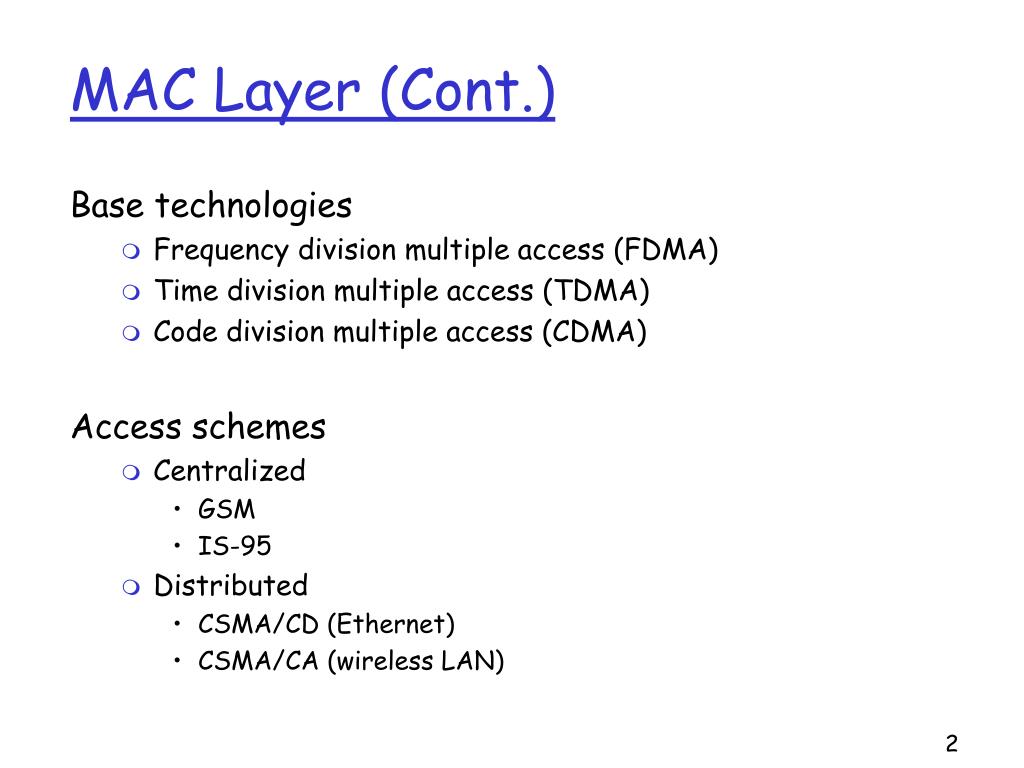 MAC Layer (Cont.)

Base technologies
- Frequency division multiple access (FDMA)
- Time division multiple access (TDMA)
- Code division multiple access (CDMA)

Access schemes
- Centralized
  - GSM
  - IS-95
- Distributed
  - CSMA/CD (Ethernet)
  - CSMA/CA (wireless LAN)

2